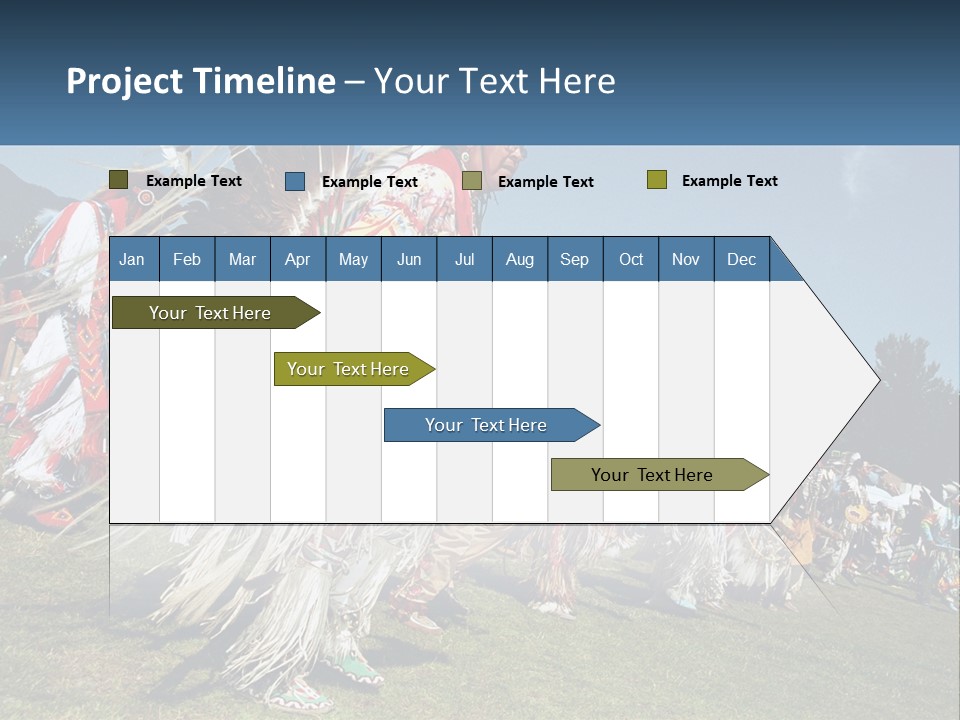 Project Timeline – Your Text Here

Example Text Example Text Example Text Example Text

| Jan | Feb | Mar | Apr | May | Jun | Jul | Aug | Sep | Oct | Nov | Dec |
|---|---|---|---|---|---|---|---|---|---|---|---|

Your Text Here

Your Text Here

Your Text Here

Your Text Here